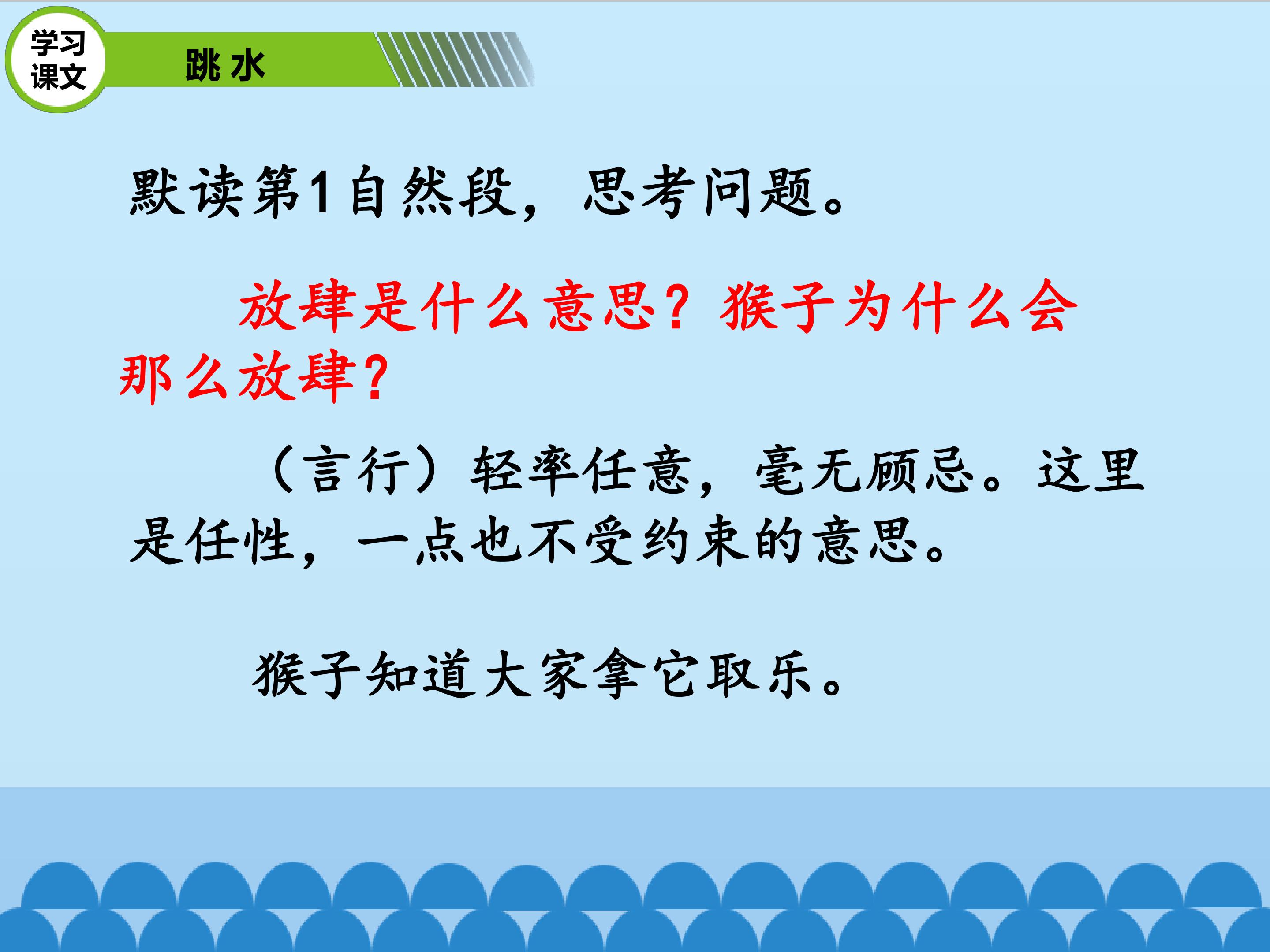 学习课文

跳水

默读第1自然段，思考问题。

放肆是什么意思？猴子为什么会那么放肆？

（言行）轻率任意，毫无顾忌。这里是任性，一点也不受约束的意思。

猴子知道大家拿它取乐。